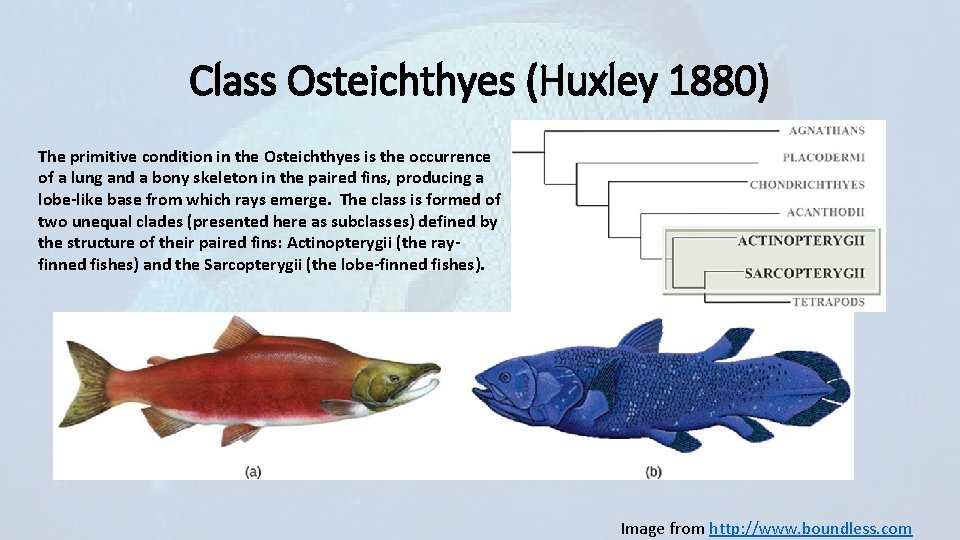 Class Osteichthyes (Huxley 1880)

The primitive condition in the Osteichthyes is the occurrence of a lung and a bony skeleton in the paired fins, producing a lobe-like base from which rays emerge. The class is formed of two unequal clades (presented here as subclasses) defined by the structure of their paired fins: Actinopterygii (the ray-finned fishes) and the Sarcopterygii (the lobe-finned fishes).

AGNATHANS
PLACODERMI
CHONDRICHTHYES
ACANTHODII
ACTINOPTERYGII
SARCOPTERYGII
TETRAPODS

(a)

(b)

Image from http://www.boundless.com